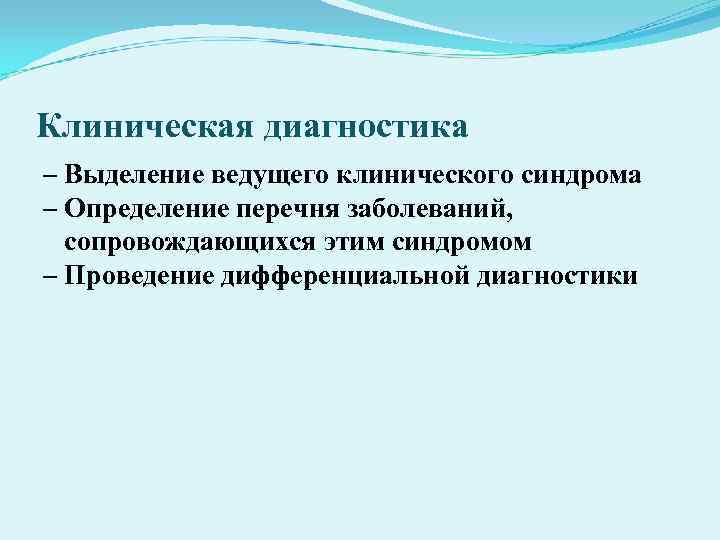 Клиническая диагностика

– Выделение ведущего клинического синдрома
– Определение перечня заболеваний, сопровождающихся этим синдромом
– Проведение дифференциальной диагностики